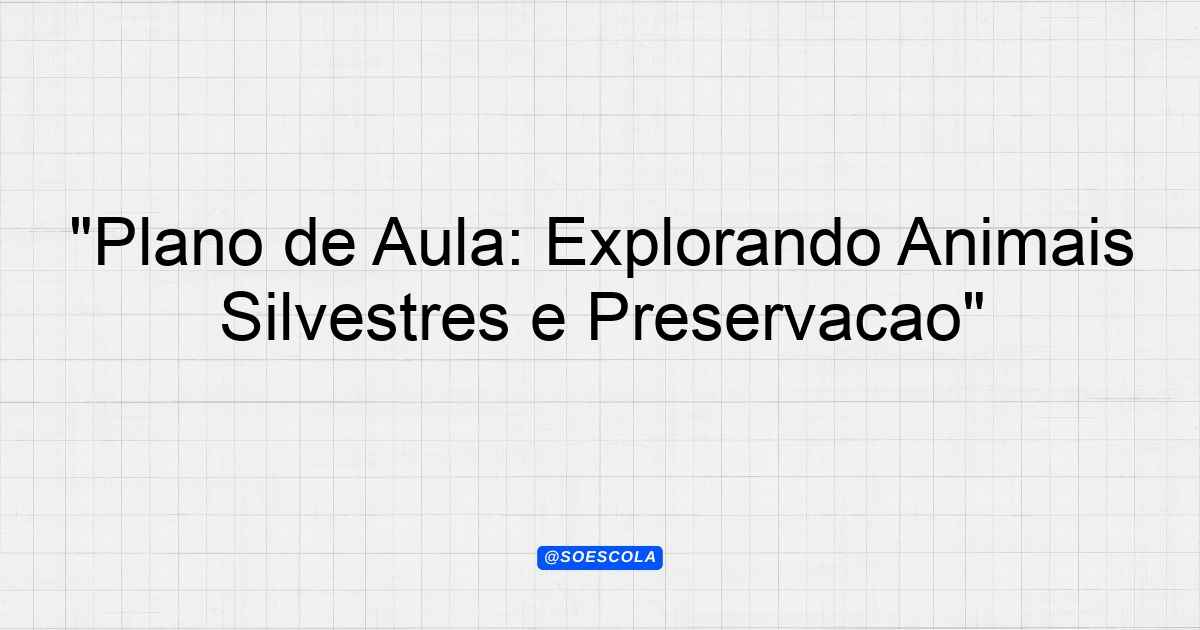 "Plano de Aula: Explorando Animais Silvestres e Preservacao"

@SOESCOLA